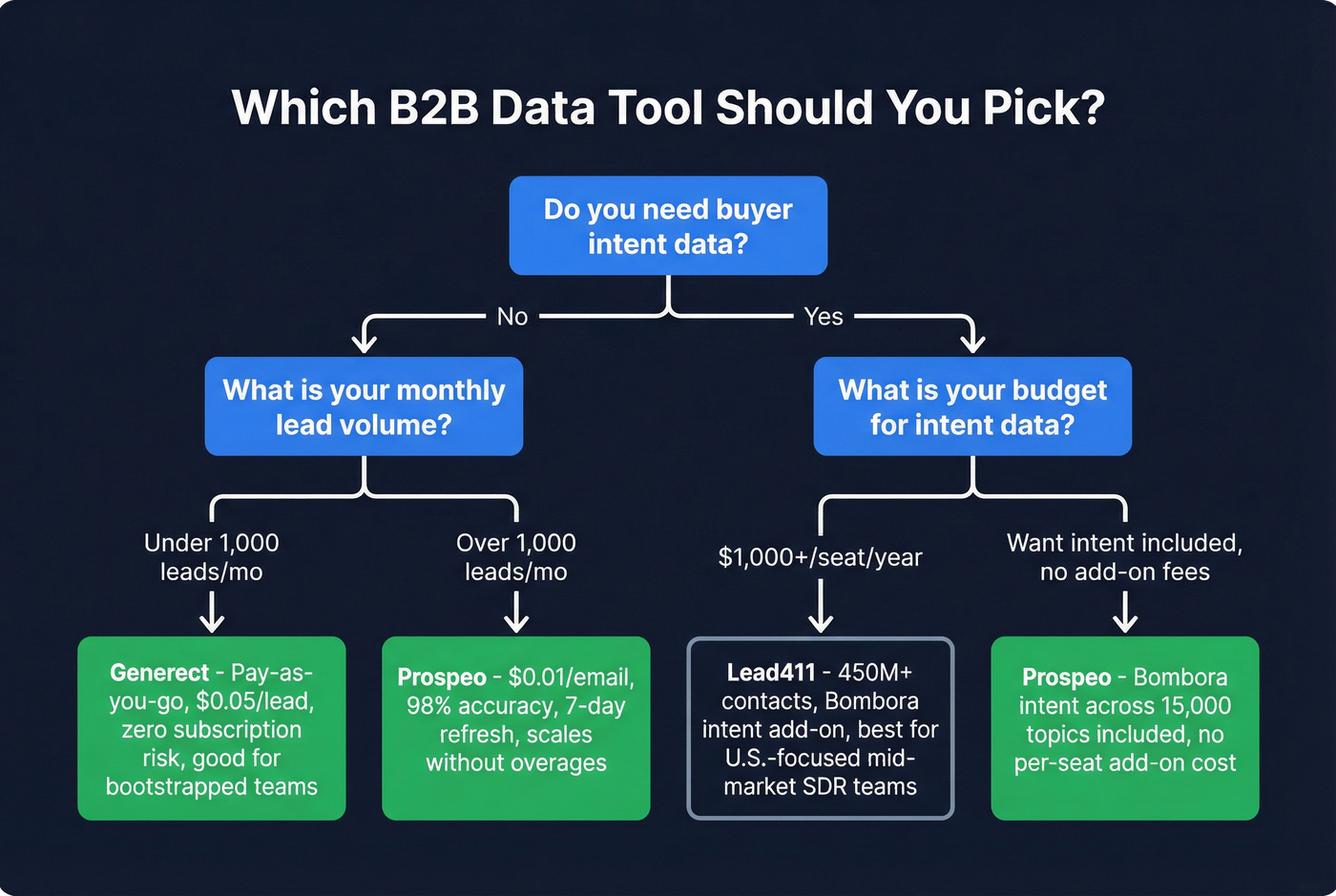 Which B2B Data Tool Should You Pick?

Do you need buyer intent data?

No

Yes

What is your monthly lead volume?

What is your budget for intent data?

Under 1,000 leads/mo

Over 1,000 leads/mo

$1,000+/seat/year

Want intent included, no add-on fees

Generect - Pay-as-you-go, $0.05/lead, zero subscription risk, good for bootstrapped teams

Prospeo - $0.01/email, 98% accuracy, 7-day refresh, scales without overages

Lead411 - 450M+ contacts, Bombora intent add-on, best for U.S.-focused mid-market SDR teams

Prospeo - Bombora intent across 15,000 topics included, no per-seat add-on cost